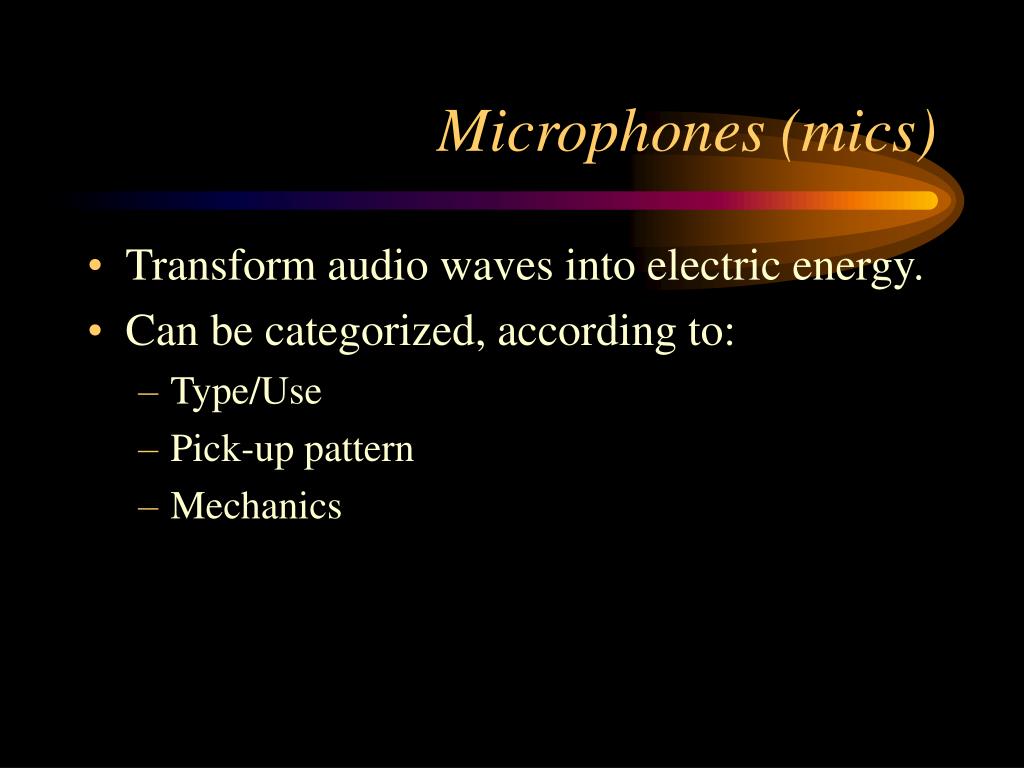 Microphones (mics)

• Transform audio waves into electric energy.
• Can be categorized, according to:
– Type/Use
– Pick-up pattern
– Mechanics